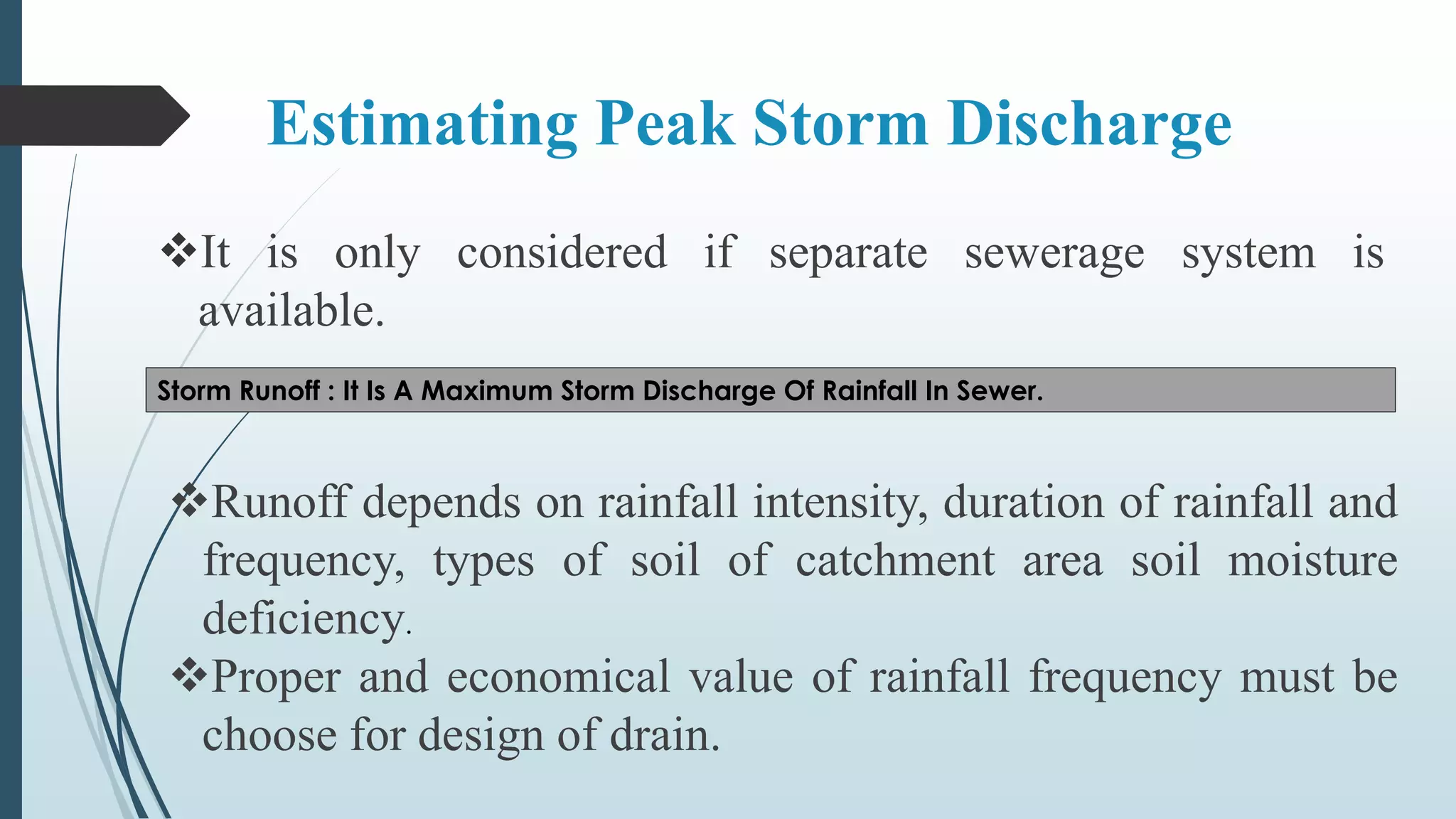 Estimating Peak Storm Discharge

❖It is only considered if separate sewerage system is available.

Storm Runoff : It Is A Maximum Storm Discharge Of Rainfall In Sewer.

❖Runoff depends on rainfall intensity, duration of rainfall and frequency, types of soil of catchment area soil moisture deficiency.

❖Proper and economical value of rainfall frequency must be choose for design of drain.